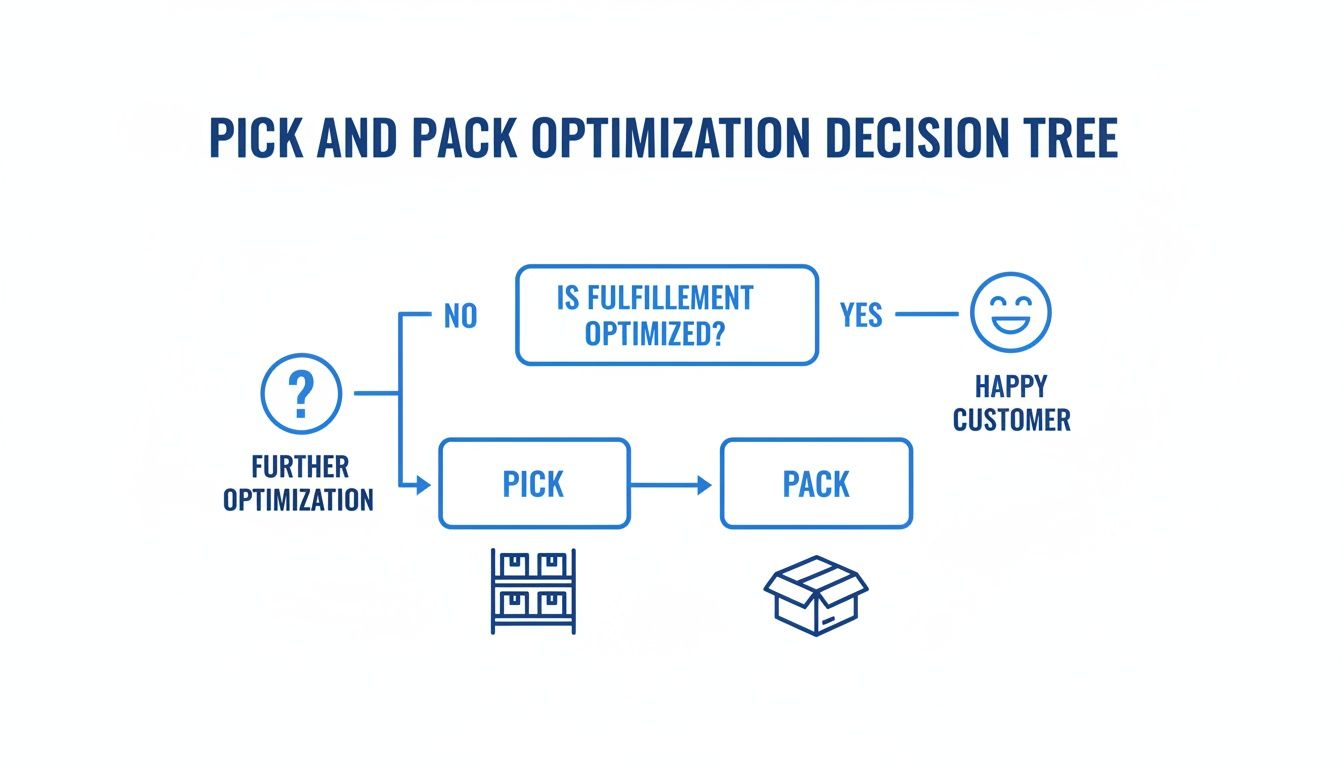 PICK AND PACK OPTIMIZATION DECISION TREE

NO

IS FULFILLEMENT OPTIMIZED?

YES

HAPPY CUSTOMER

?

FURTHER OPTIMIZATION

PICK

PACK